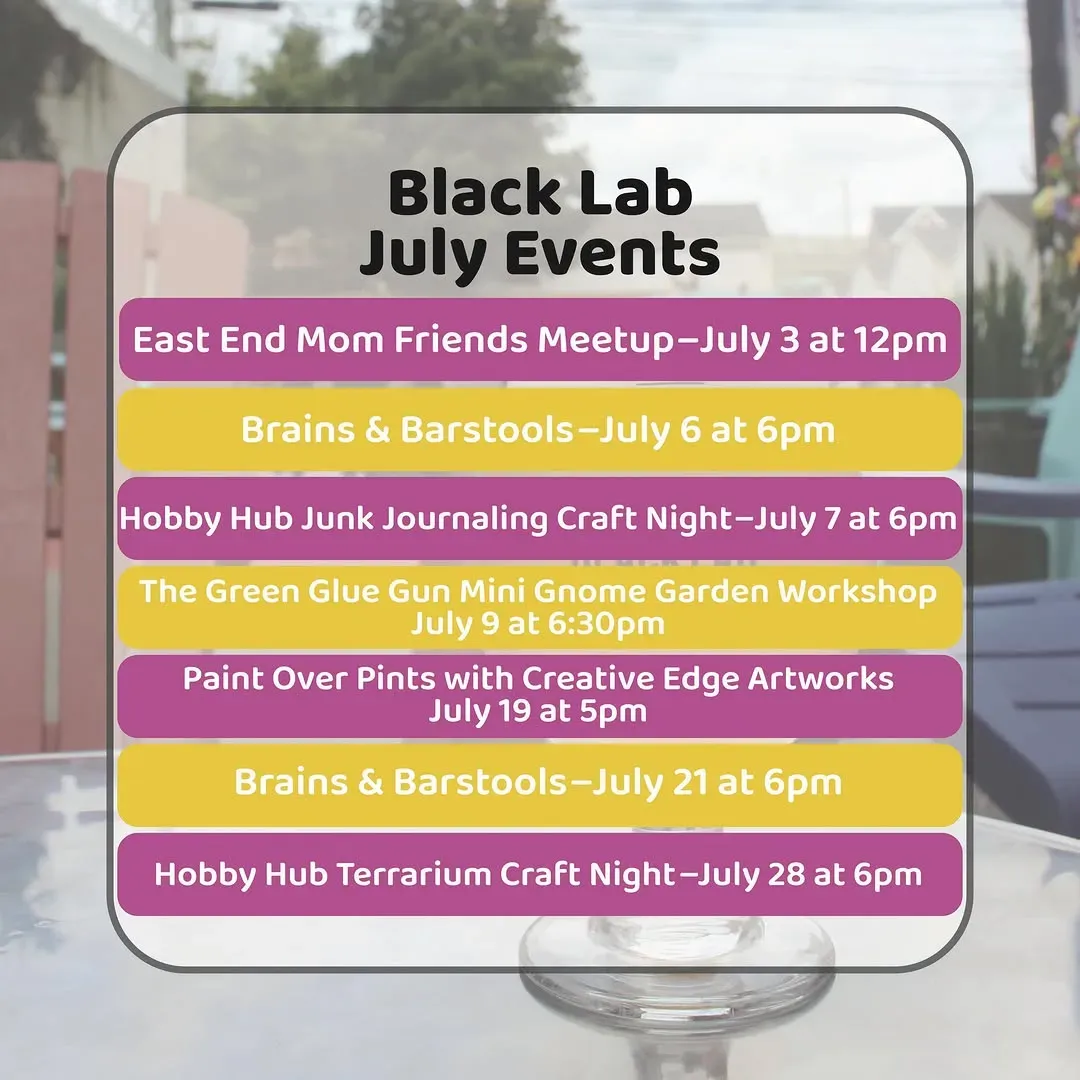 Black Lab
July Events

East End Mom Friends Meetup–July 3 at 12pm

Brains & Barstools–July 6 at 6pm

Hobby Hub Junk Journaling Craft Night–July 7 at 6pm

The Green Glue Gun Mini Gnome Garden Workshop
July 9 at 6:30pm

Paint Over Pints with Creative Edge Artworks
July 19 at 5pm

Brains & Barstools–July 21 at 6pm

Hobby Hub Terrarium Craft Night–July 28 at 6pm